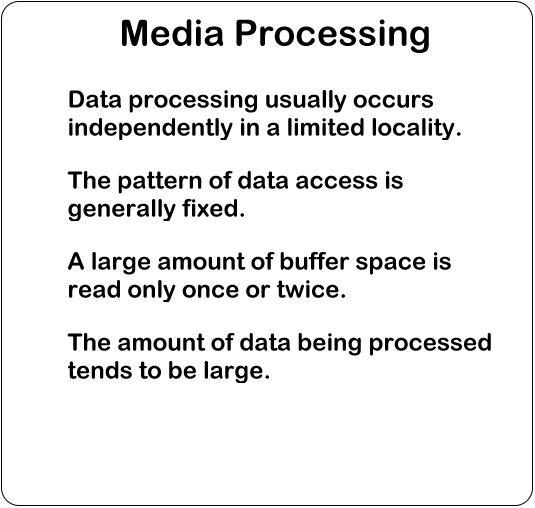 Media Processing

Data processing usually occurs independently in a limited locality.

The pattern of data access is generally fixed.

A large amount of buffer space is read only once or twice.

The amount of data being processed tends to be large.